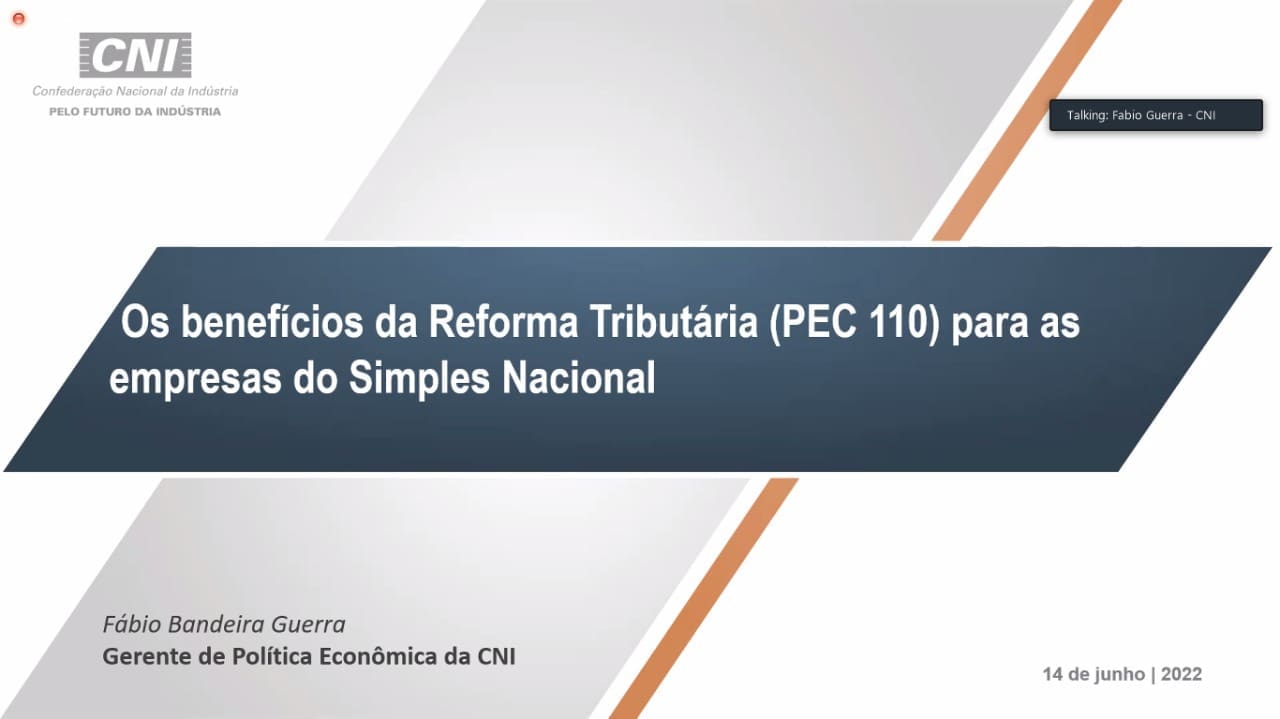 CNI
Confederação Nacional da Indústria
PELO FUTURO DA INDÚSTRIA

Talking: Fabio Guerra - CNI

Os benefícios da Reforma Tributária (PEC 110) para as empresas do Simples Nacional

Fábio Bandeira Guerra
Gerente de Política Econômica da CNI

14 de junho | 2022